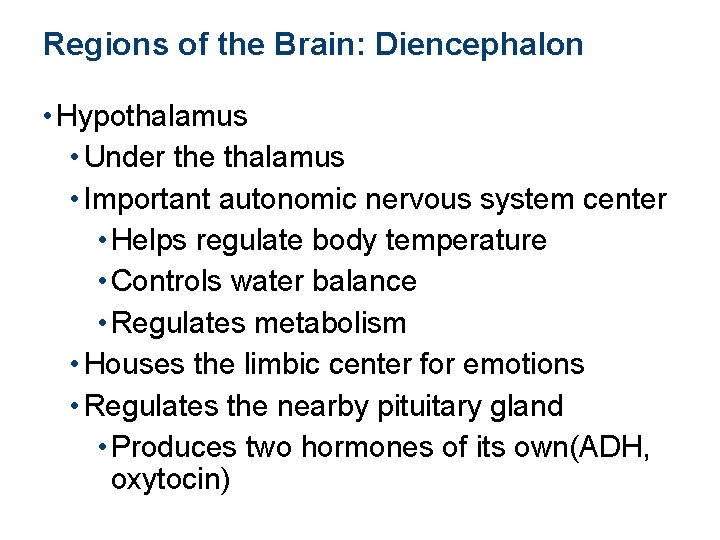 Regions of the Brain: Diencephalon

• Hypothalamus
  • Under the thalamus
  • Important autonomic nervous system center
    • Helps regulate body temperature
    • Controls water balance
    • Regulates metabolism
  • Houses the limbic center for emotions
  • Regulates the nearby pituitary gland
    • Produces two hormones of its own(ADH, oxytocin)